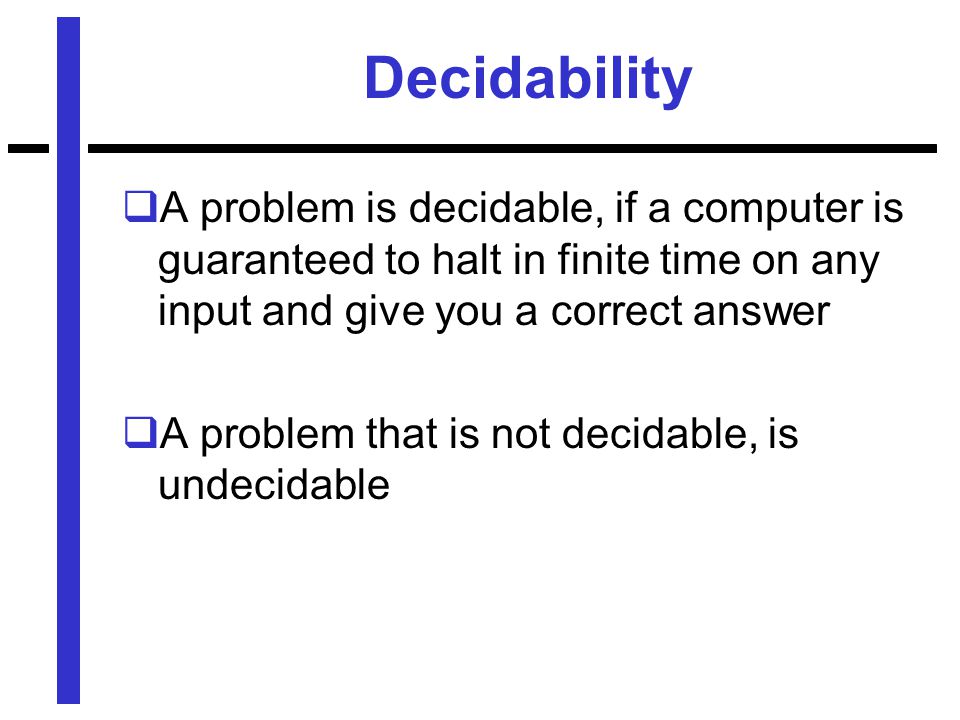 Decidability

❑A problem is decidable, if a computer is guaranteed to halt in finite time on any input and give you a correct answer

❑A problem that is not decidable, is undecidable